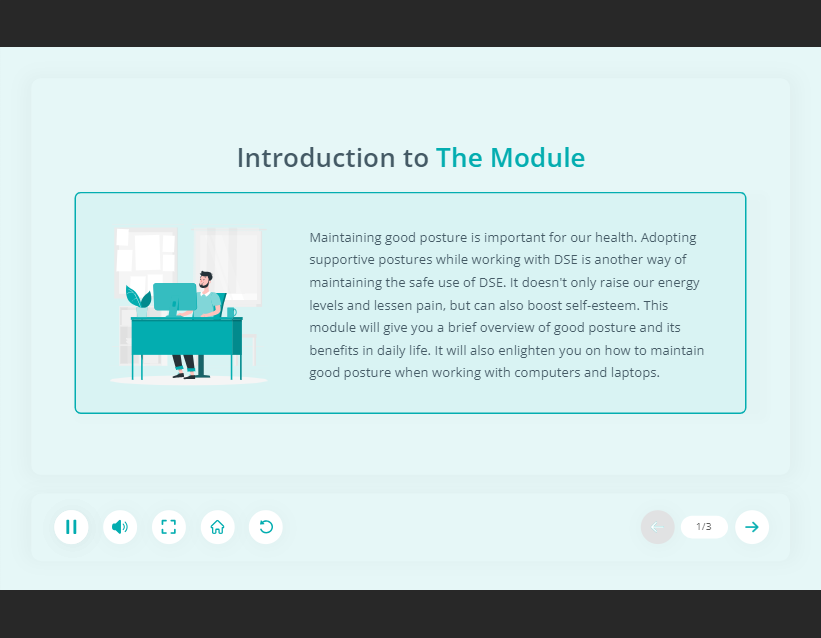 Introduction to The Module

Maintaining good posture is important for our health. Adopting supportive postures while working with DSE is another way of maintaining the safe use of DSE. It doesn't only raise our energy levels and lessen pain, but can also boost self-esteem. This module will give you a brief overview of good posture and its benefits in daily life. It will also enlighten you on how to maintain good posture when working with computers and laptops.

1/3